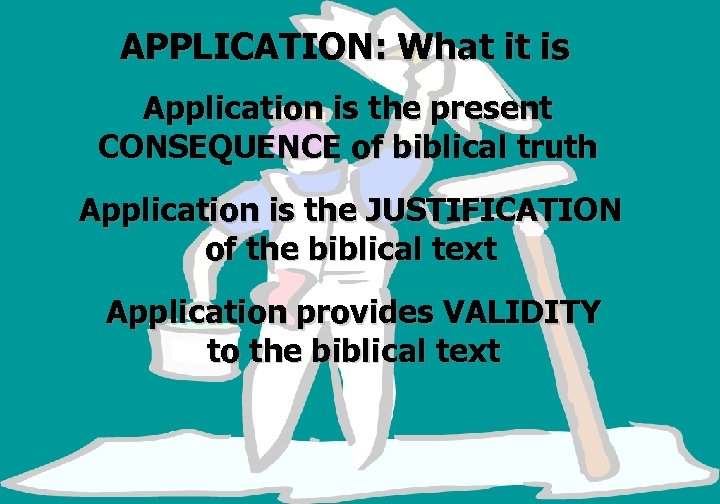 APPLICATION: What it is

Application is the present CONSEQUENCE of biblical truth

Application is the JUSTIFICATION of the biblical text

Application provides VALIDITY to the biblical text